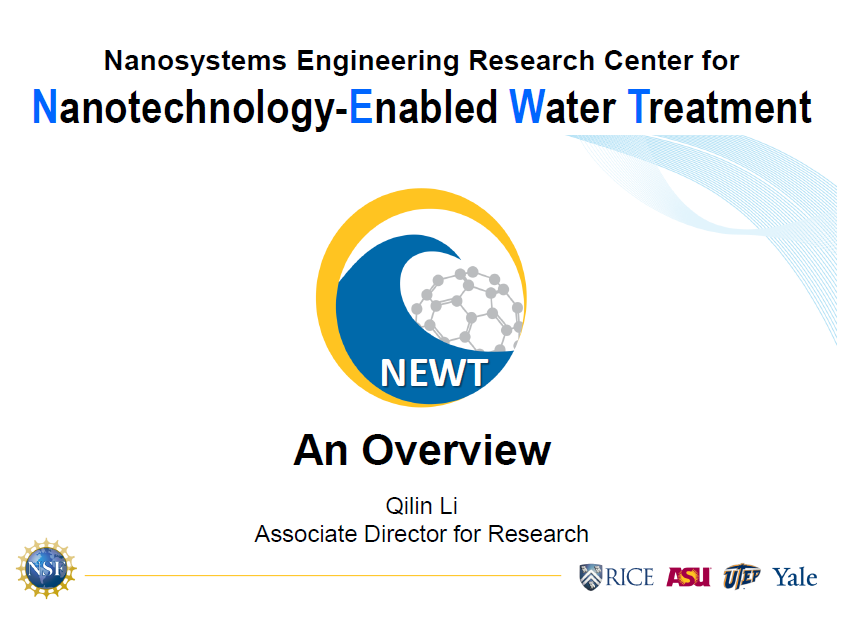 Nanosystems Engineering Research Center for

Nanotechnology-Enabled Water Treatment

NEWT

An Overview

Qilin Li
Associate Director for Research

NSF

RICE ASU UTEP Yale